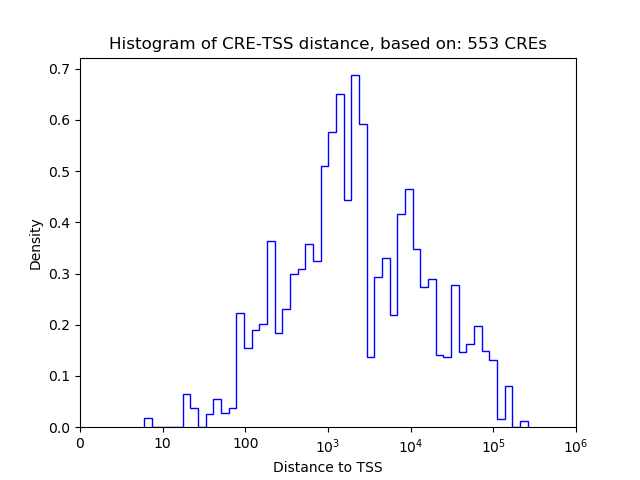 Histogram of CRE-TSS distance, based on: 553 CREs

0.7
0.6
0.5
0.4
0.3
0.2
0.1
0.0

Density

0
10
100
$10^3$
$10^4$
$10^5$
$10^6$

Distance to TSS